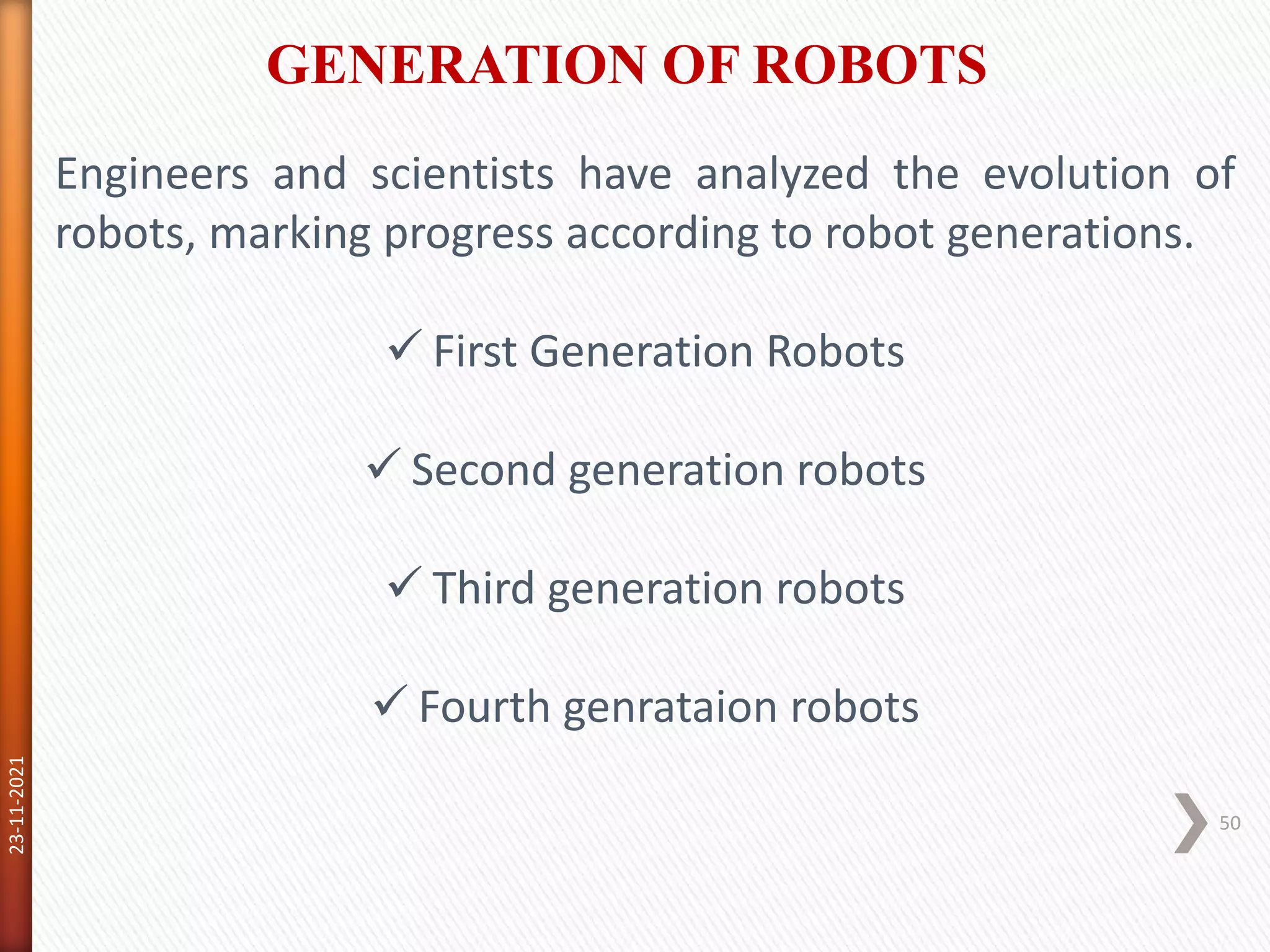 GENERATION OF ROBOTS

Engineers and scientists have analyzed the evolution of robots, marking progress according to robot generations.

✓ First Generation Robots

✓ Second generation robots

✓ Third generation robots

✓ Fourth genrataion robots

23-11-2021

50